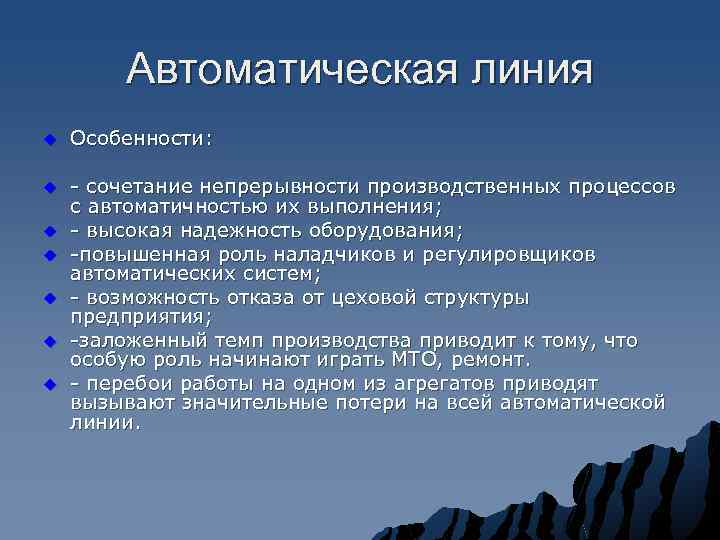 Автоматическая линия

Особенности:

- сочетание непрерывности производственных процессов с автоматичностью их выполнения;

- высокая надежность оборудования;

-повышенная роль наладчиков и регулировщиков автоматических систем;

- возможность отказа от цеховой структуры предприятия;

-заложенный темп производства приводит к тому, что особую роль начинают играть МТО, ремонт.

- перебои работы на одном из агрегатов приводят вызывают значительные потери на всей автоматической линии.